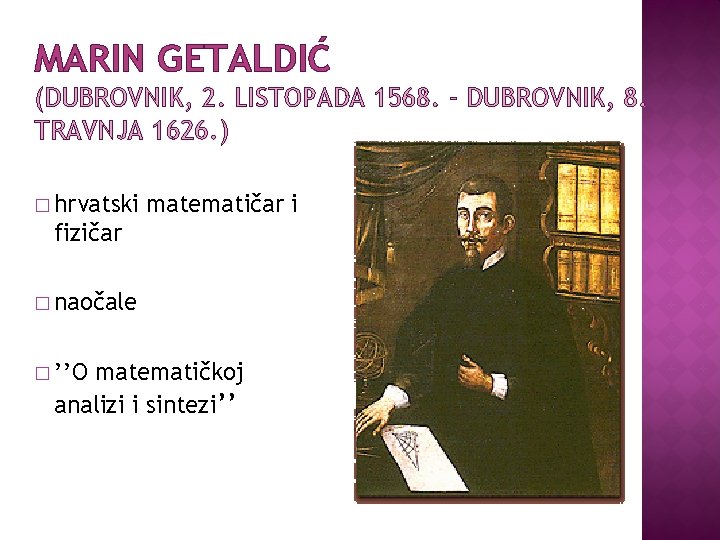 MARIN GETALDIĆ
(DUBROVNIK, 2. LISTOPADA 1568. – DUBROVNIK, 8. TRAVNJA 1626.)

□ hrvatski matematičar i fizičar

□ naočale

□ ''O matematičkoj analizi i sintezi''